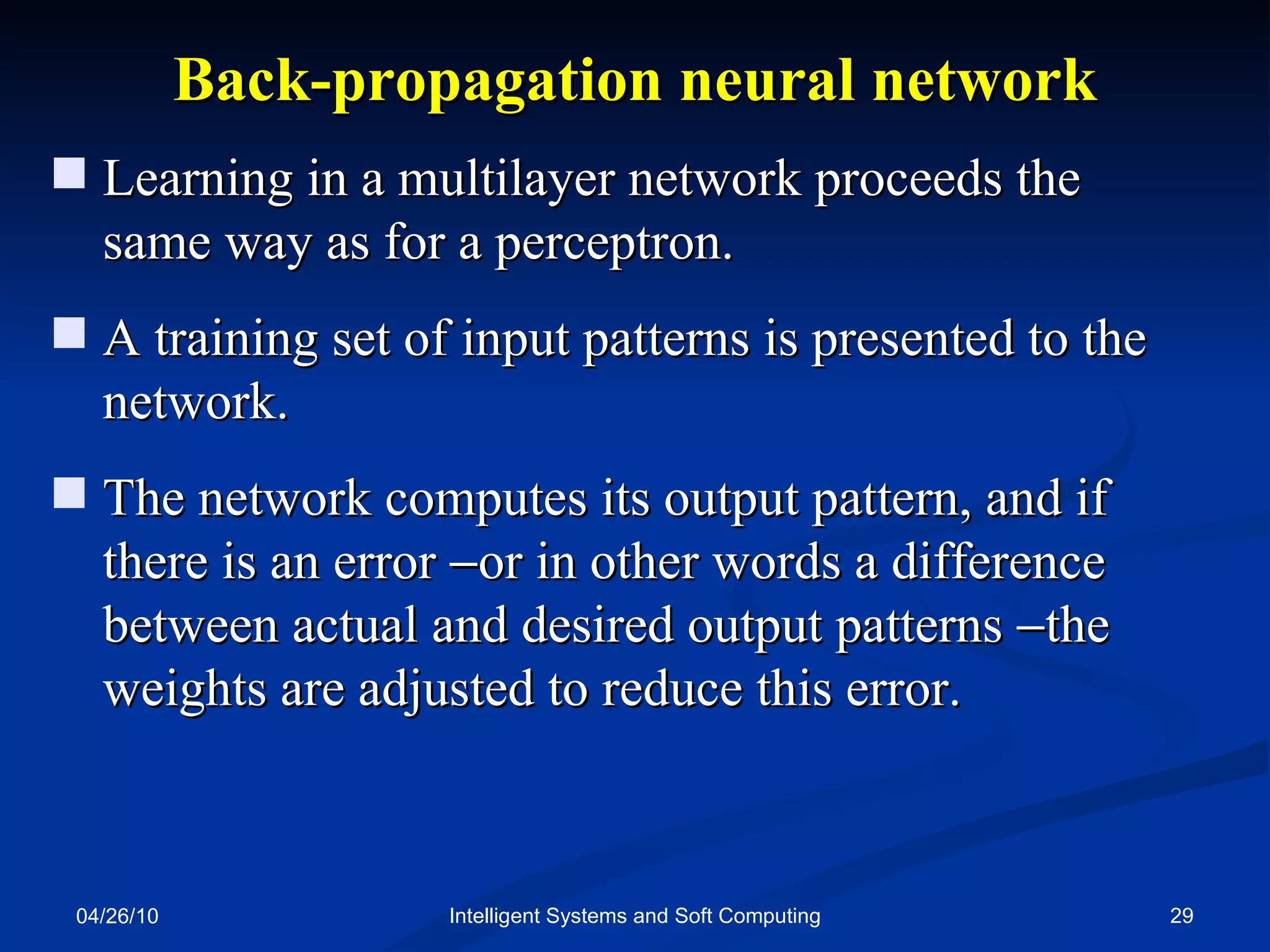 Back-propagation neural network

Learning in a multilayer network proceeds the same way as for a perceptron.

A training set of input patterns is presented to the network.

The network computes its output pattern, and if there is an error –or in other words a difference between actual and desired output patterns –the weights are adjusted to reduce this error.

04/26/10 Intelligent Systems and Soft Computing 29